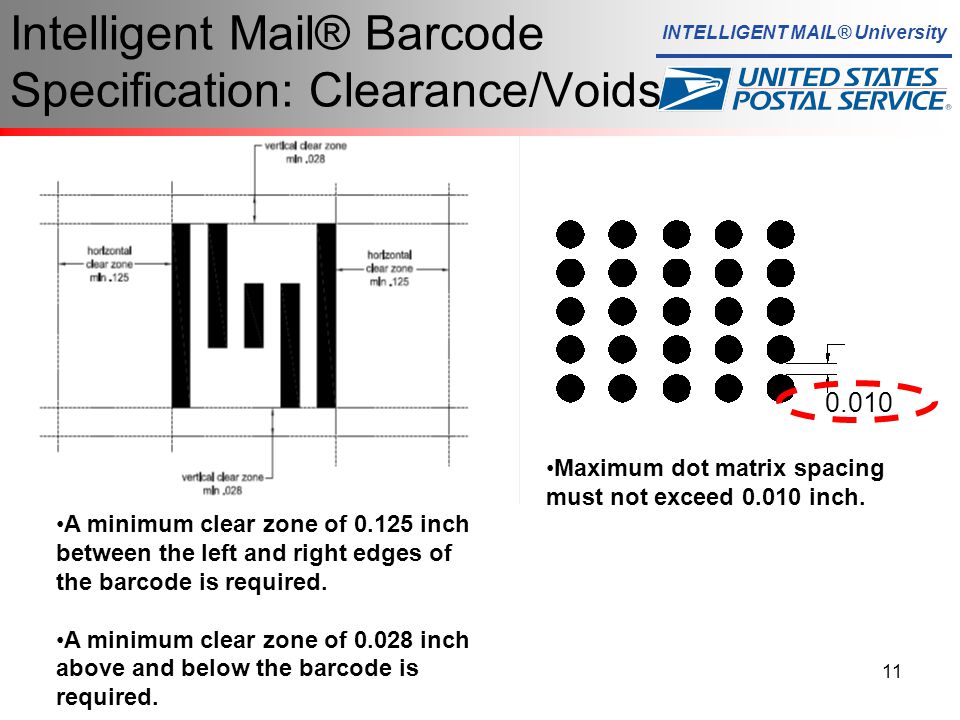 Intelligent Mail® Barcode Specification: Clearance/Voids

INTELLIGENT MAIL® University

UNITED STATES POSTAL SERVICE®

vertical clear zone min .028

horizontal clear zone min .125

horizontal clear zone min .125

vertical clear zone min .028

0.010

•Maximum dot matrix spacing must not exceed 0.010 inch.

•A minimum clear zone of 0.125 inch between the left and right edges of the barcode is required.

•A minimum clear zone of 0.028 inch above and below the barcode is required.

11